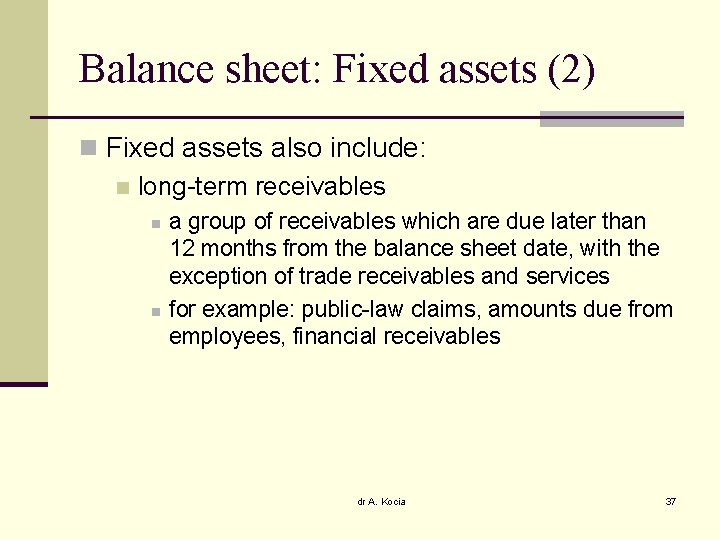 Balance sheet: Fixed assets (2)

Fixed assets also include:

long-term receivables

a group of receivables which are due later than 12 months from the balance sheet date, with the exception of trade receivables and services

for example: public-law claims, amounts due from employees, financial receivables

dr A. Kocia

37